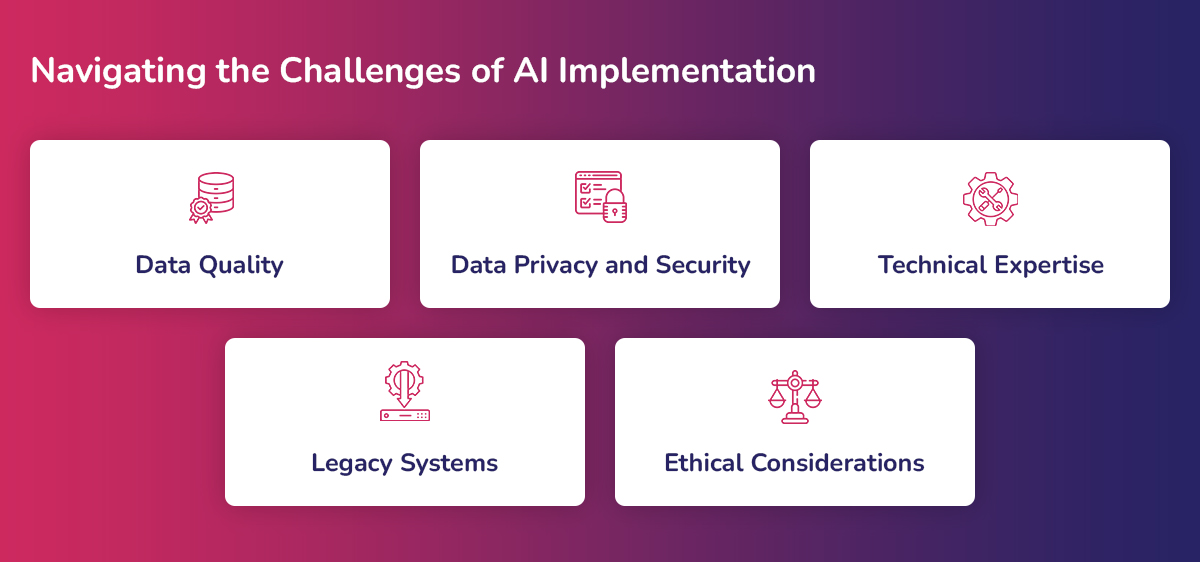 Navigating the Challenges of AI Implementation

Data Quality

Data Privacy and Security

Technical Expertise

Legacy Systems

Ethical Considerations